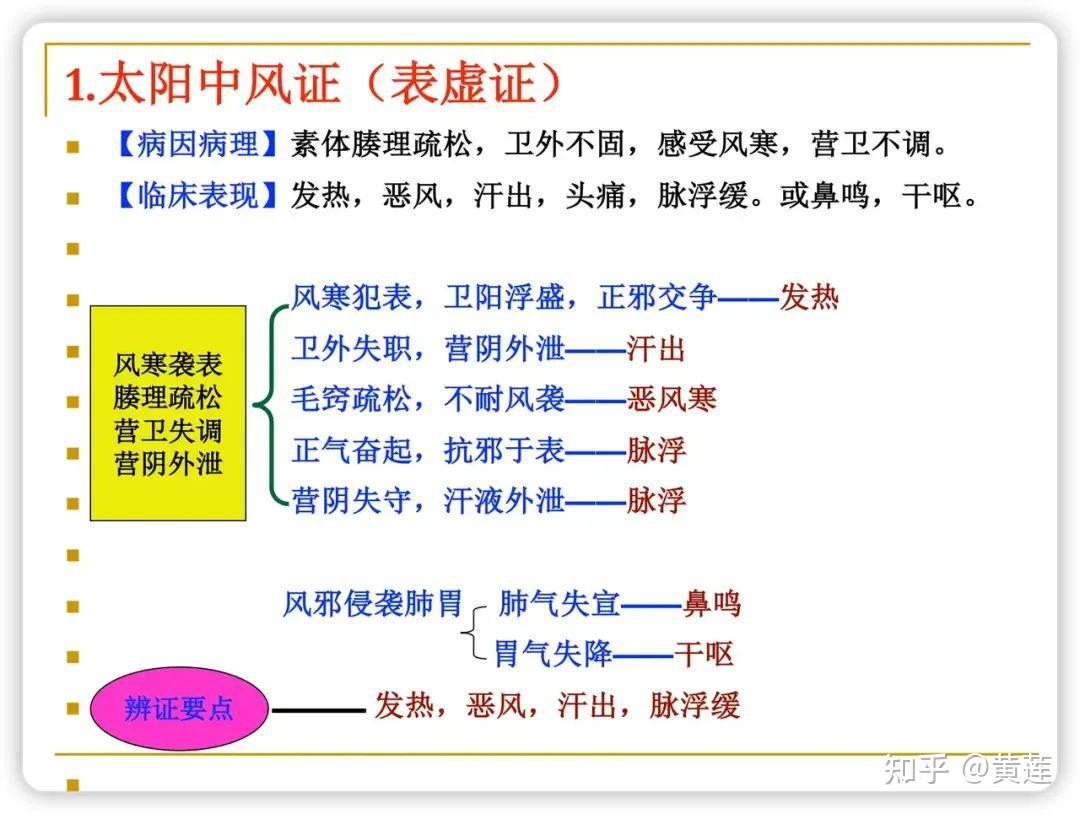 1.太阳中风证（表虚证）

【病因病理】素体腠理疏松，卫外不固，感受风寒，营卫不调。

【临床表现】发热，恶风，汗出，头痛，脉浮缓。或鼻鸣，干呕。

风寒袭表
腠理疏松
营卫失调
营阴外泄

风寒犯表，卫阳浮盛，正邪交争——发热
卫外失职，营阴外泄——汗出
毛窍疏松，不耐风袭——恶风寒
正气奋起，抗邪于表——脉浮
营阴失守，汗液外泄——脉浮

风邪侵袭肺胃
肺气失宣——鼻鸣
胃气失降——干呕

辨证要点 —— 发热，恶风，汗出，脉浮缓

知乎 @黄莲